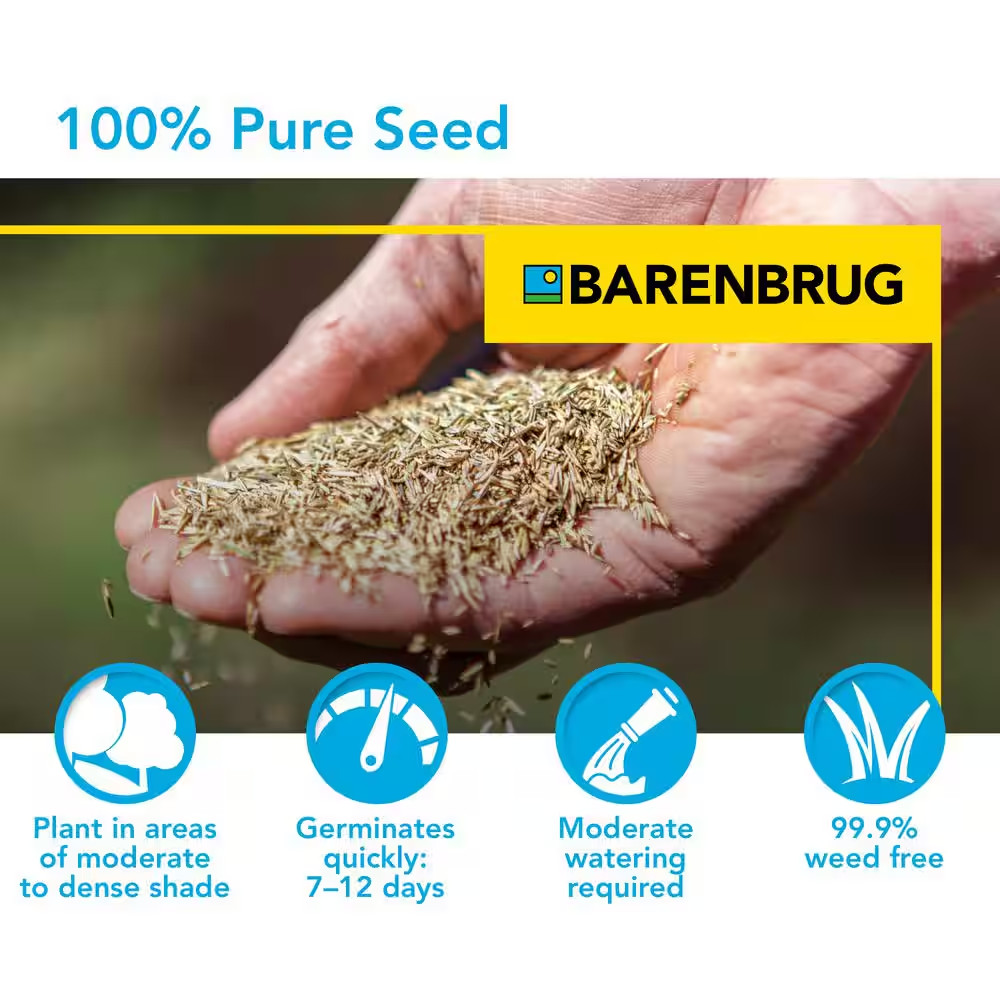 100% Pure Seed

BARENBRUG

Plant in areas of moderate to dense shade

Germinates quickly: 7–12 days

Moderate watering required

99.9% weed free